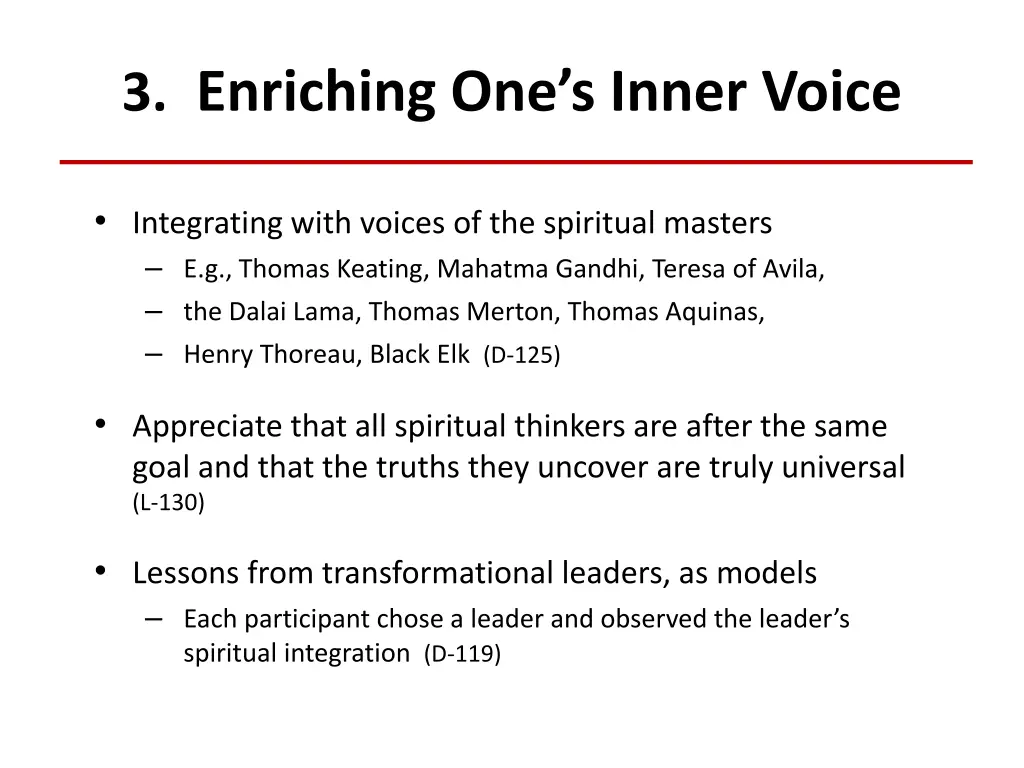 3. Enriching One’s Inner Voice

• Integrating with voices of the spiritual masters
– E.g., Thomas Keating, Mahatma Gandhi, Teresa of Avila,
– the Dalai Lama, Thomas Merton, Thomas Aquinas,
– Henry Thoreau, Black Elk (D-125)

• Appreciate that all spiritual thinkers are after the same goal and that the truths they uncover are truly universal (L-130)

• Lessons from transformational leaders, as models
– Each participant chose a leader and observed the leader’s spiritual integration (D-119)